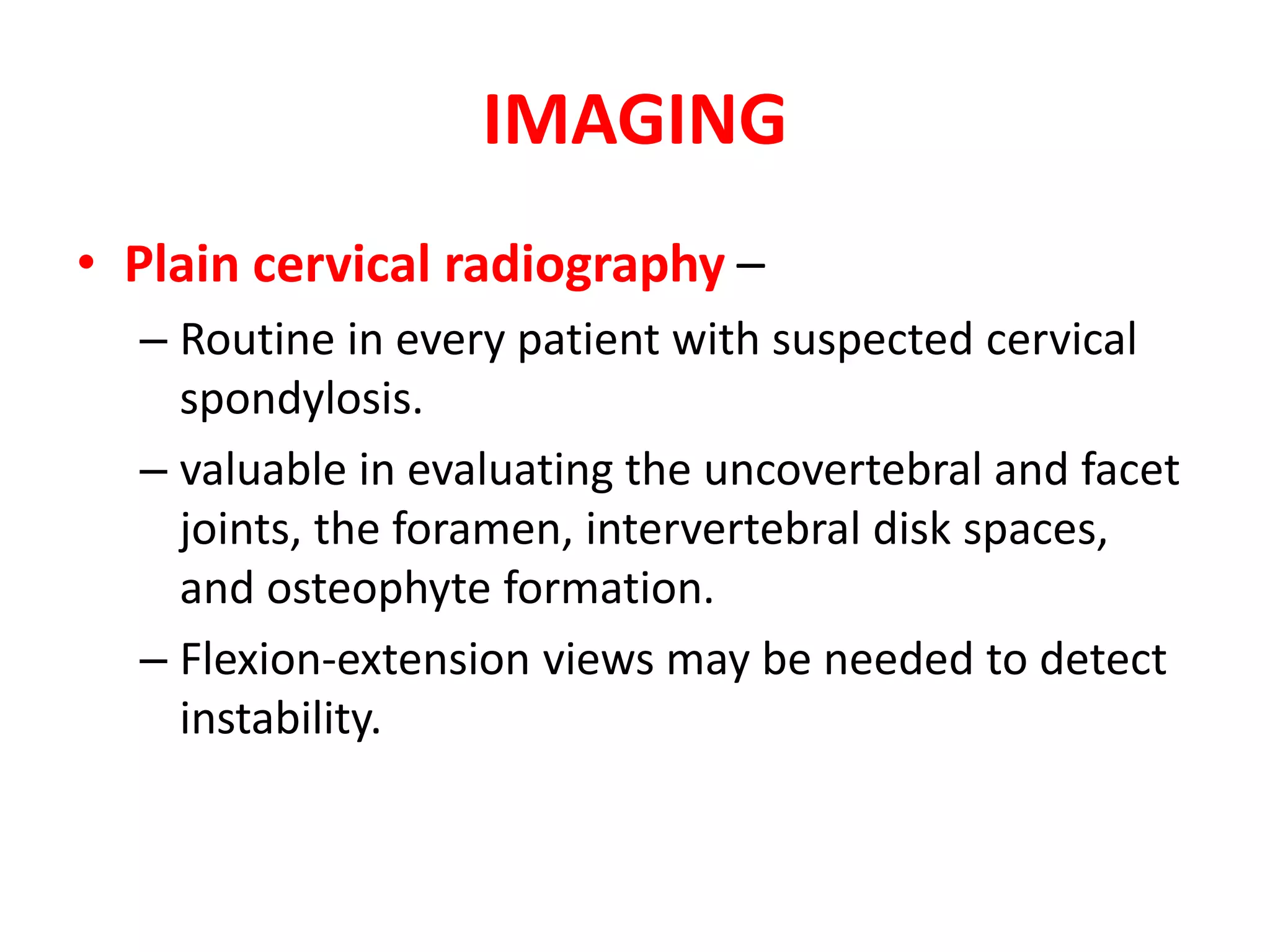 IMAGING

• Plain cervical radiography –

– Routine in every patient with suspected cervical spondylosis.

– valuable in evaluating the uncovertebral and facet joints, the foramen, intervertebral disk spaces, and osteophyte formation.

– Flexion-extension views may be needed to detect instability.